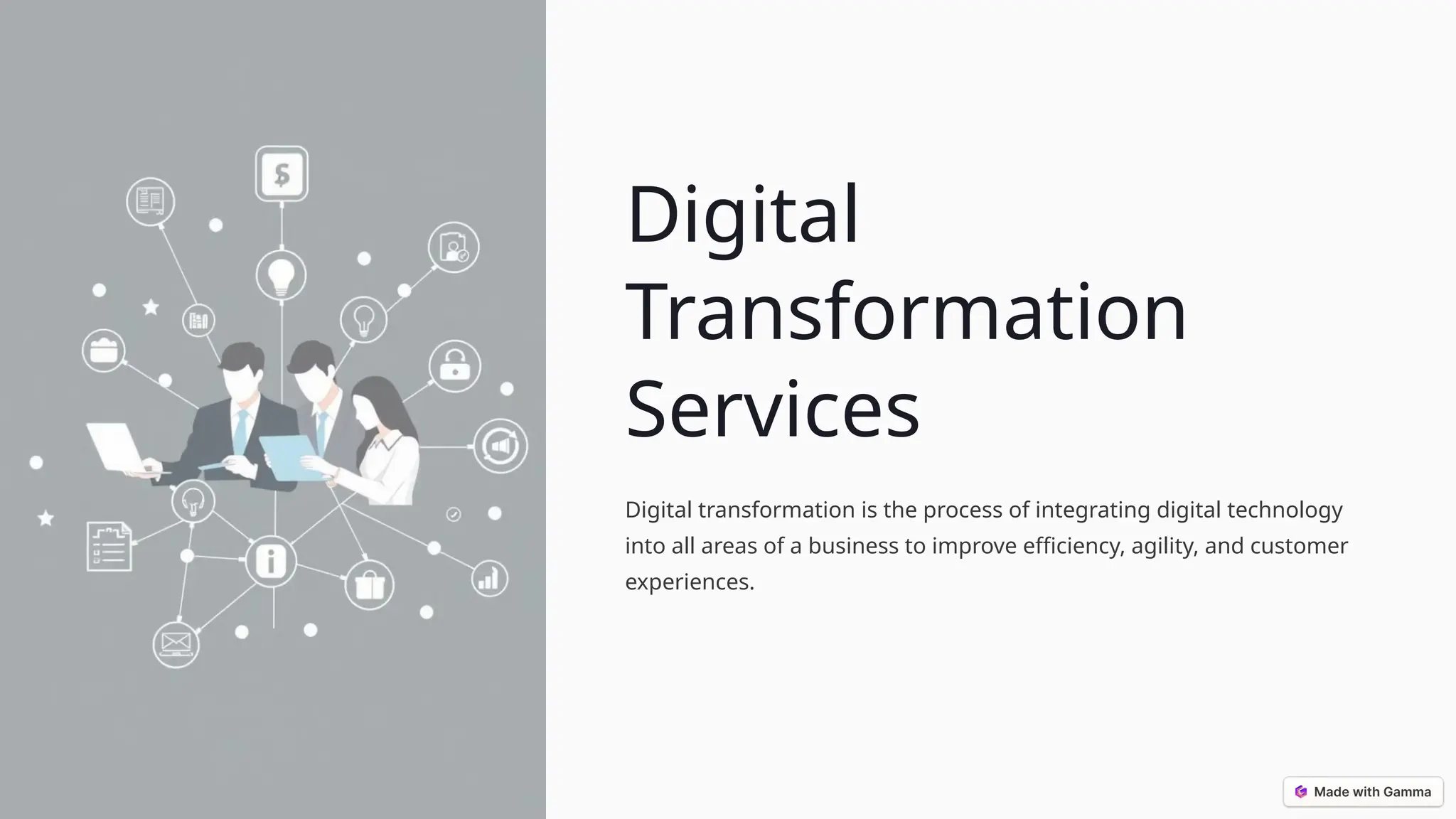 $

Digital Transformation Services

Digital transformation is the process of integrating digital technology into all areas of a business to improve efficiency, agility, and customer experiences.

Made with Gamma